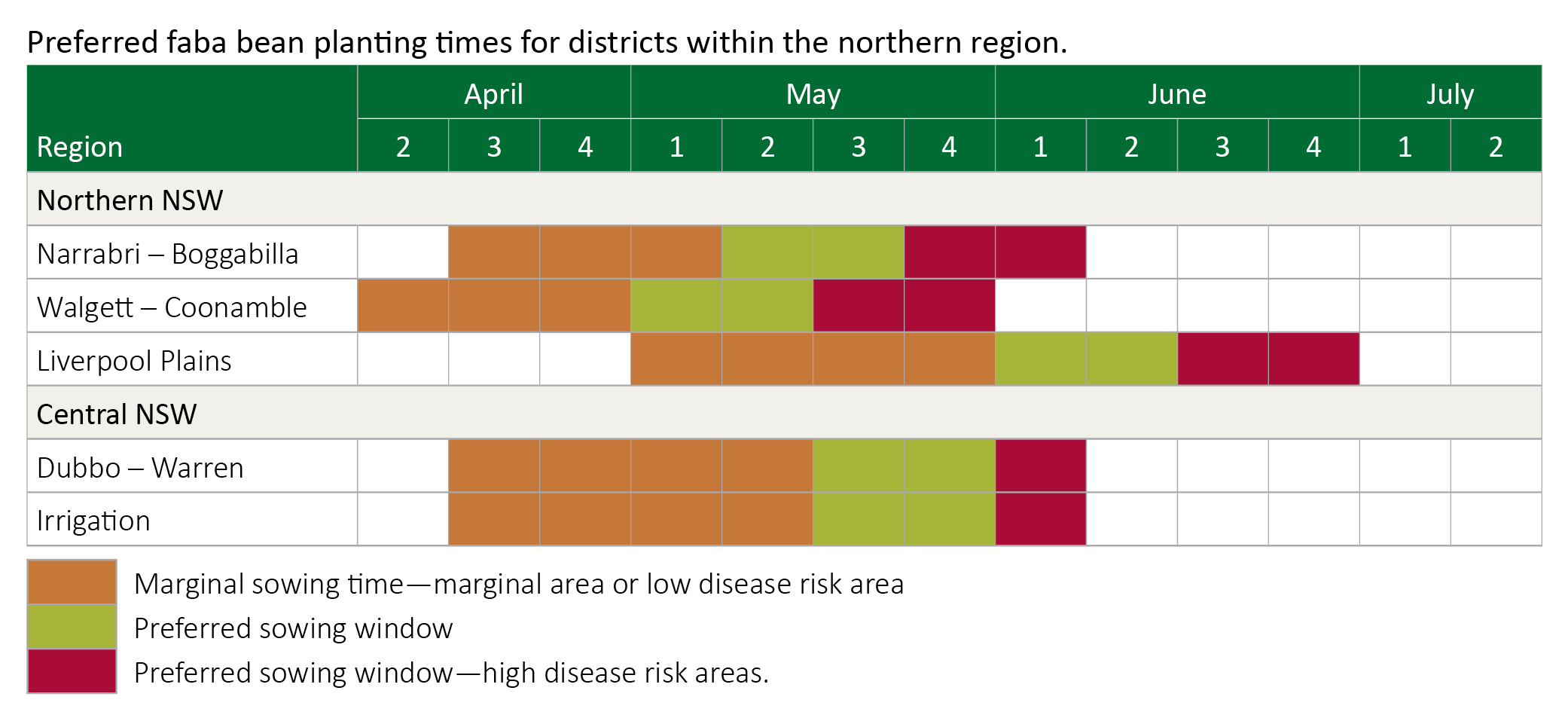 Preferred faba bean planting times for districts within the northern region.

| Region | April 2 | April 3 | April 4 | May 1 | May 2 | May 3 | May 4 | June 1 | June 2 | June 3 | June 4 | July 1 | July 2 |
|---|---|---|---|---|---|---|---|---|---|---|---|---|---|
| Northern NSW | | | | | | | | | | | | | |
| Narrabri – Boggabilla | | | | | | | | | | | | | |
| Walgett – Coonamble | | | | | | | | | | | | | |
| Liverpool Plains | | | | | | | | | | | | | |
| Central NSW | | | | | | | | | | | | | |
| Dubbo – Warren | | | | | | | | | | | | | |
| Irrigation | | | | | | | | | | | | | |

Marginal sowing time—marginal area or low disease risk area

Preferred sowing window

Preferred sowing window—high disease risk areas.